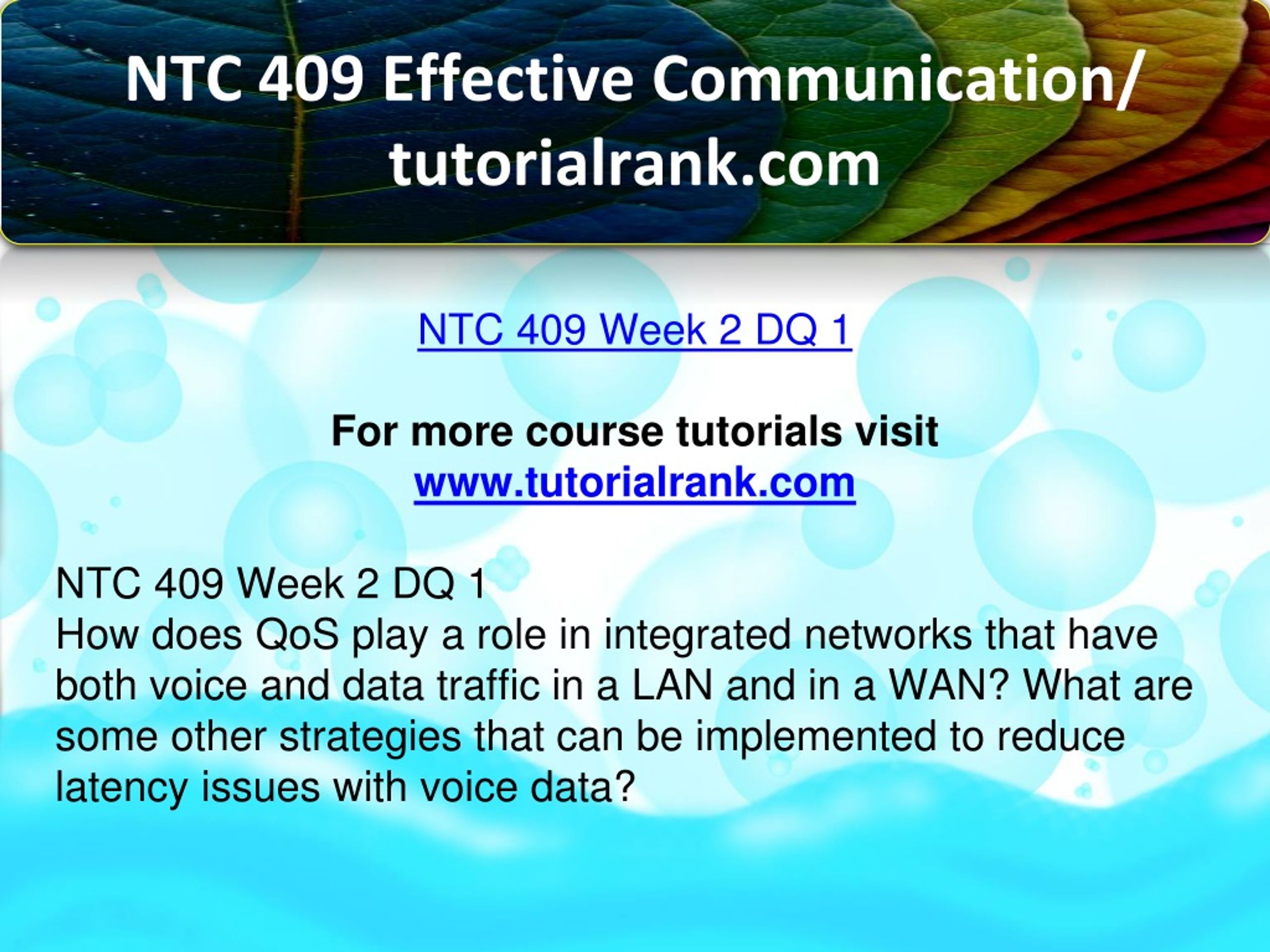 NTC 409 Effective Communication/ tutorialrank.com

NTC 409 Week 2 DQ 1

For more course tutorials visit
www.tutorialrank.com

NTC 409 Week 2 DQ 1
How does QoS play a role in integrated networks that have both voice and data traffic in a LAN and in a WAN? What are some other strategies that can be implemented to reduce latency issues with voice data?